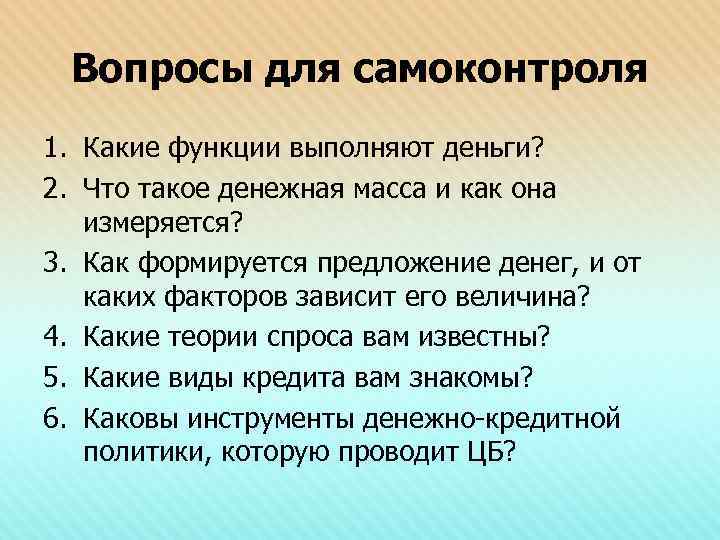 Вопросы для самоконтроля

1. Какие функции выполняют деньги?
2. Что такое денежная масса и как она измеряется?
3. Как формируется предложение денег, и от каких факторов зависит его величина?
4. Какие теории спроса вам известны?
5. Какие виды кредита вам знакомы?
6. Каковы инструменты денежно-кредитной политики, которую проводит ЦБ?